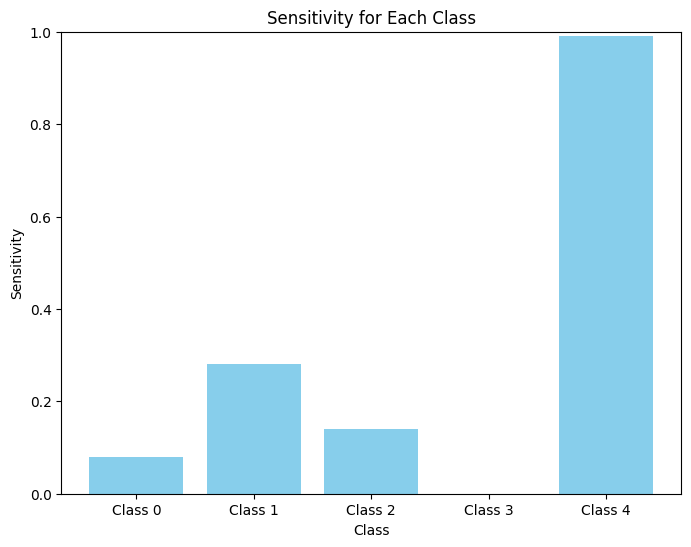 Sensitivity for Each Class

Sensitivity

1.0
0.8
0.6
0.4
0.2
0.0

Class 0
Class 1
Class 2
Class 3
Class 4

Class